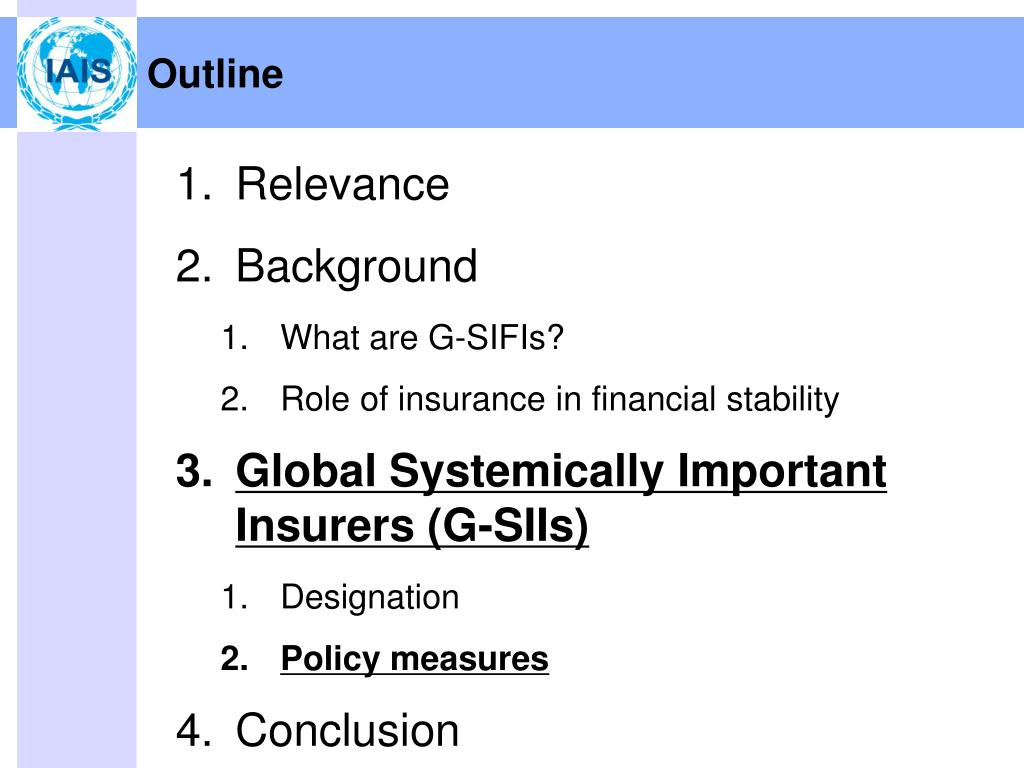 IAIS

Outline

1. Relevance

2. Background

1. What are G-SIFIs?

2. Role of insurance in financial stability

3. Global Systemically Important Insurers (G-SIIs)

1. Designation

2. Policy measures

4. Conclusion